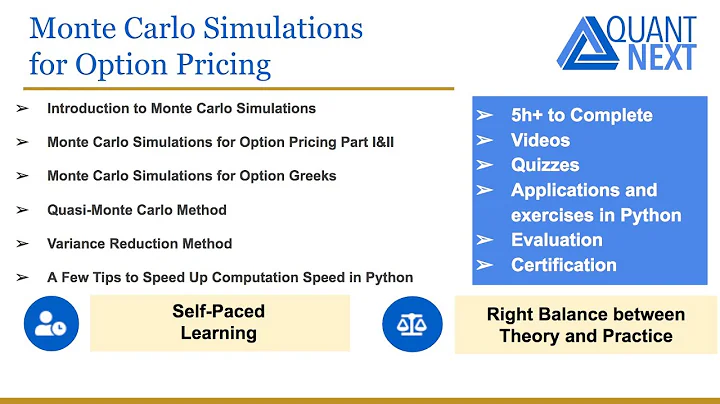 Monte Carlo Simulations for Option Pricing

QUANT NEXT

➢ Introduction to Monte Carlo Simulations

➢ Monte Carlo Simulations for Option Pricing Part I&II

➢ Monte Carlo Simulations for Option Greeks

➢ Quasi-Monte Carlo Method

➢ Variance Reduction Method

➢ A Few Tips to Speed Up Computation Speed in Python

➢ 5h+ to Complete
➢ Videos
➢ Quizzes
➢ Applications and exercises in Python
➢ Evaluation
➢ Certification

Self-Paced Learning

Right Balance between Theory and Practice